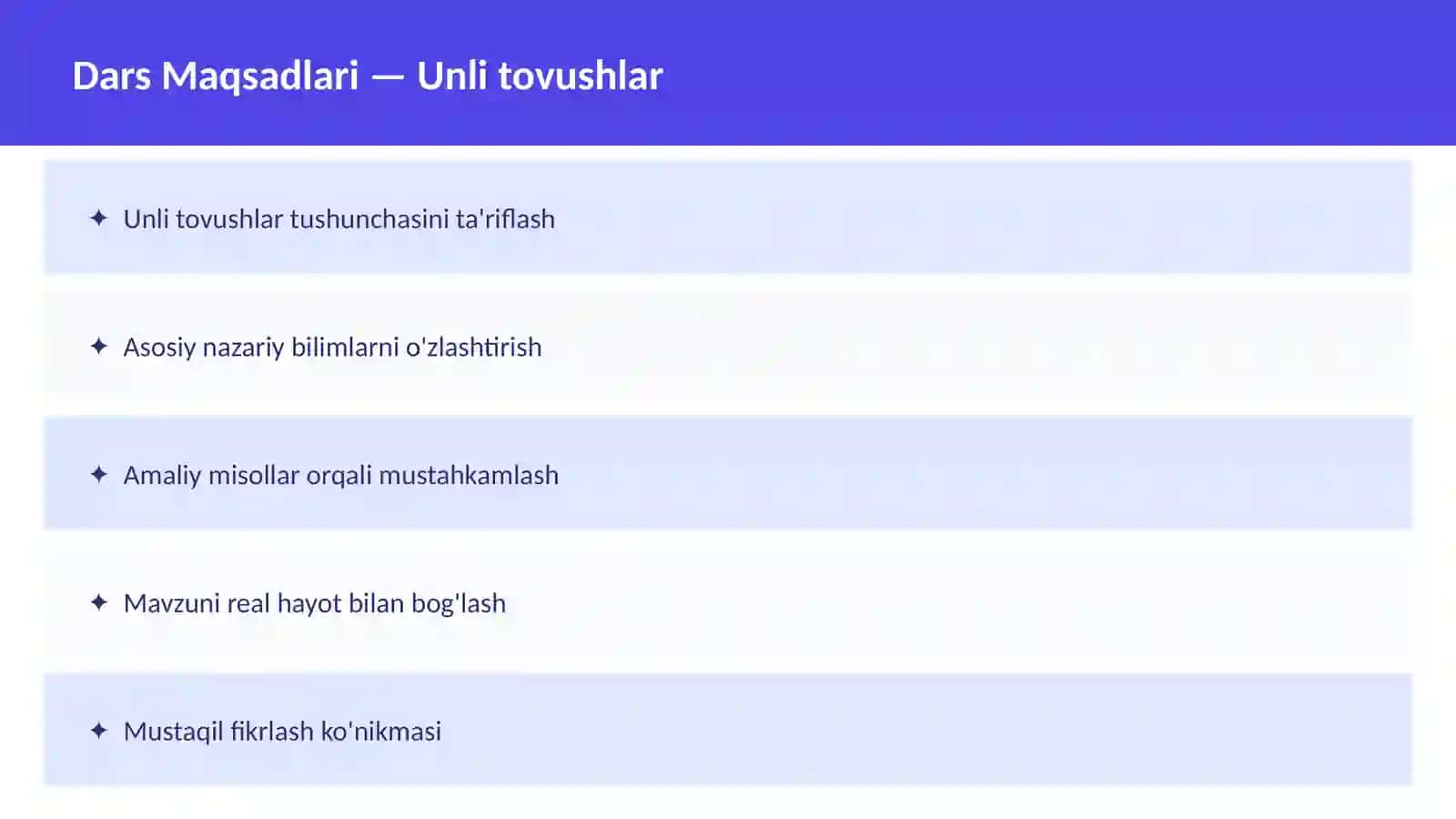 Dars Maqsadlari — Unli tovushlar

✦ Unli tovushlar tushunchasini ta'riflash

✦ Asosiy nazariy bilimlarni o'zlashtirish

✦ Amaliy misollar orqali mustahkamlash

✦ Mavzuni real hayot bilan bog'lash

✦ Mustaqil fikrlash ko'nikmasi